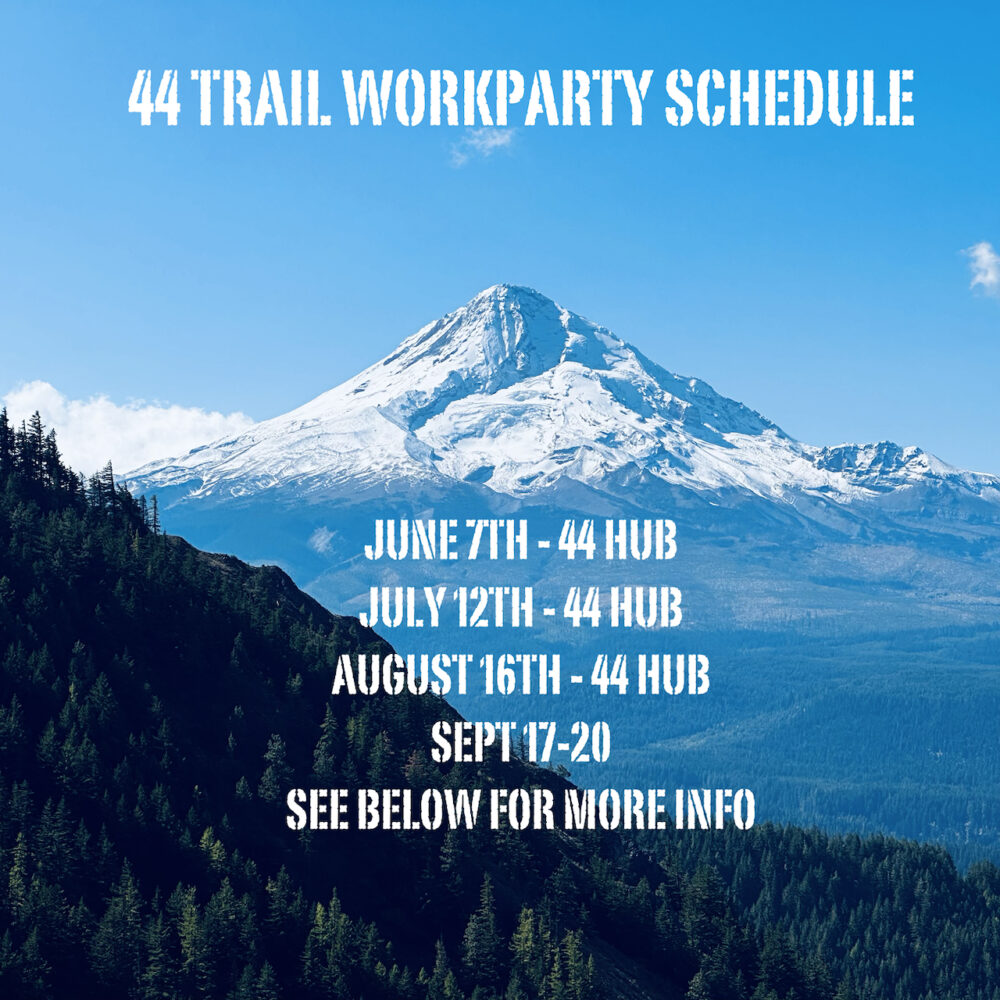 44 TRAIL WORKPARTY SCHEDULE

JUNE 7TH - 44 HUB
JULY 12TH - 44 HUB
AUGUST 16TH - 44 HUB
SEPT 17-20
SEE BELOW FOR MORE INFO